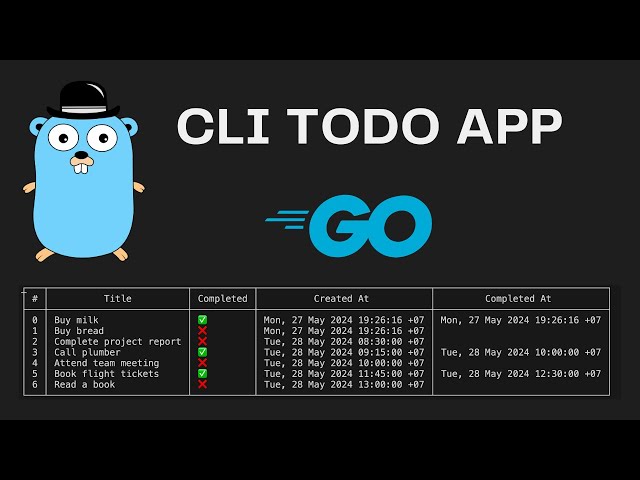 CLI TODO APP

GO

| # | Title | Completed | Created At | Completed At |
|---|---|---|---|---|
| 0 | Buy milk | ✅ | Mon, 27 May 2024 19:26:16 +07 | Mon, 27 May 2024 19:26:16 +07 |
| 1 | Buy bread | ❌ | Mon, 27 May 2024 19:26:16 +07 | |
| 2 | Complete project report | ❌ | Tue, 28 May 2024 08:30:00 +07 | |
| 3 | Call plumber | ✅ | Tue, 28 May 2024 09:15:00 +07 | Tue, 28 May 2024 10:00:00 +07 |
| 4 | Attend team meeting | ❌ | Tue, 28 May 2024 10:00:00 +07 | |
| 5 | Book flight tickets | ✅ | Tue, 28 May 2024 11:45:00 +07 | Tue, 28 May 2024 12:30:00 +07 |
| 6 | Read a book | ❌ | Tue, 28 May 2024 13:00:00 +07 | |